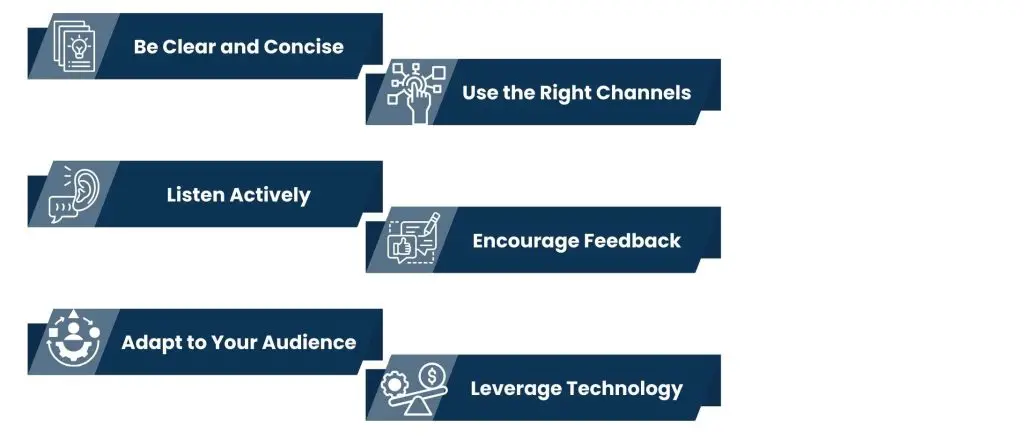 Be Clear and Concise

Use the Right Channels

Listen Actively

Encourage Feedback

Adapt to Your Audience

Leverage Technology